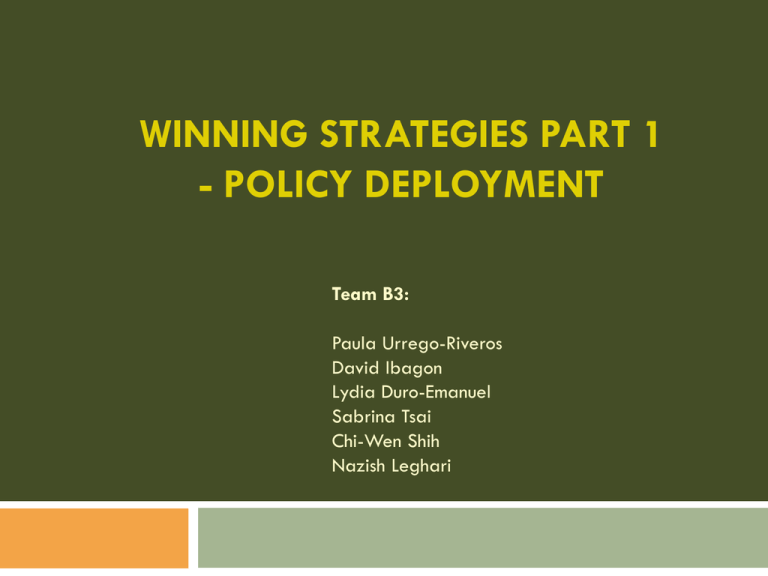 WINNING STRATEGIES PART 1
- POLICY DEPLOYMENT

Team B3:

Paula Urrego-Riveros
David Ibagon
Lydia Duro-Emanuel
Sabrina Tsai
Chi-Wen Shih
Nazish Leghari